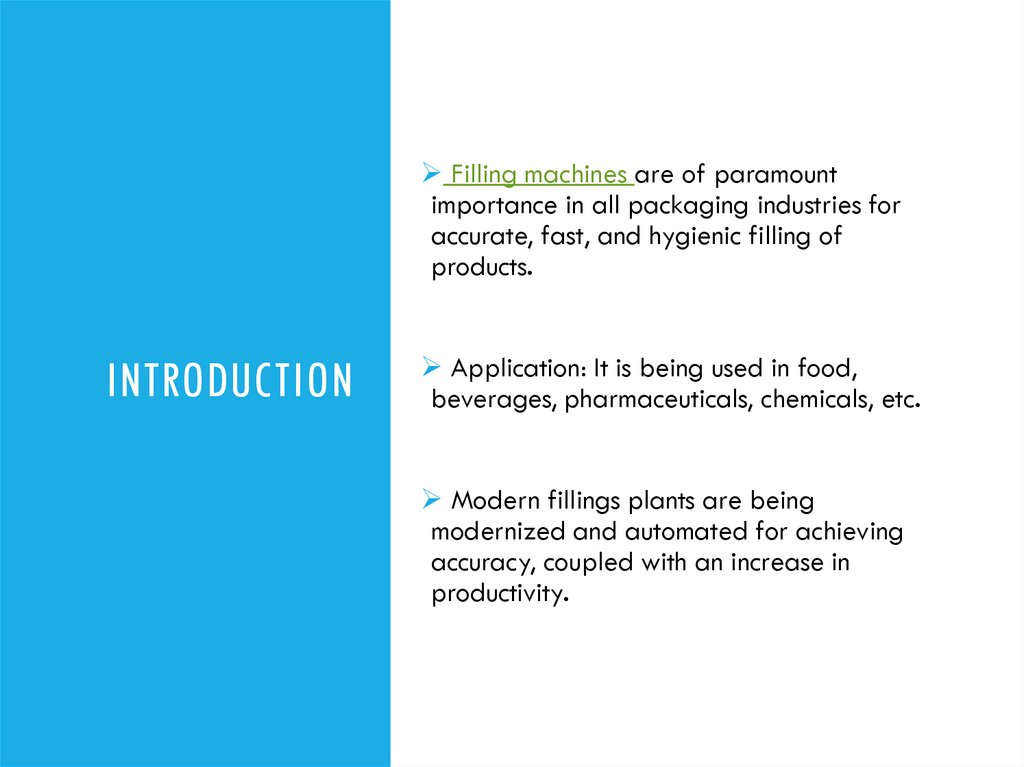 INTRODUCTION

➢ Filling machines are of paramount importance in all packaging industries for accurate, fast, and hygienic filling of products.

➢ Application: It is being used in food, beverages, pharmaceuticals, chemicals, etc.

➢ Modern fillings plants are being modernized and automated for achieving accuracy, coupled with an increase in productivity.